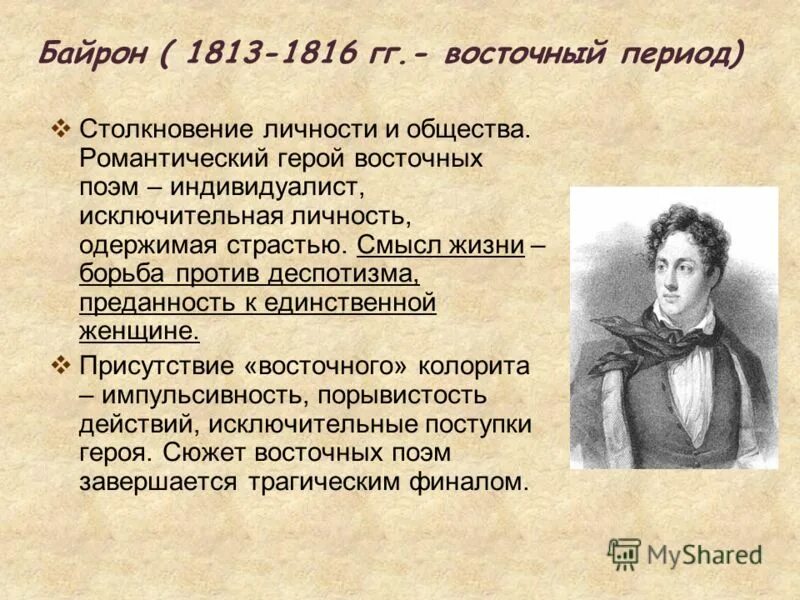 Байрон ( 1813-1816 гг.- восточный период)

❖ Столкновение личности и общества. Романтический герой восточных поэм – индивидуалист, исключительная личность, одержимая страстью. Смысл жизни – борьба против деспотизма, преданность к единственной женщине.

❖ Присутствие «восточного» колорита – импульсивность, порывистость действий, исключительные поступки героя. Сюжет восточных поэм завершается трагическим финалом.

MyShared